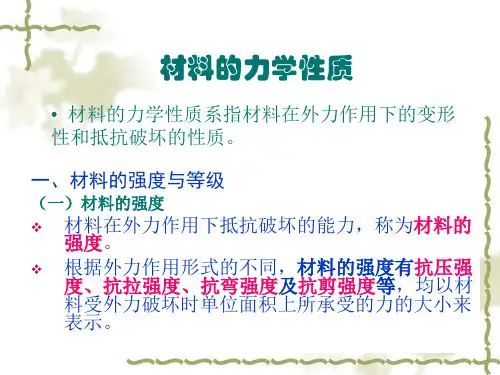 材料的力学性质

• 材料的力学性质系指材料在外力作用下的变形性和抵抗破坏的性质。

一、材料的强度与等级

（一）材料的强度

❖ 材料在外力作用下抵抗破坏的能力，称为材料的强度。

❖ 根据外力作用形式的不同，材料的强度有抗压强度、抗拉强度、抗弯强度及抗剪强度等，均以材料受外力破坏时单位面积上所承受的力的大小来表示。